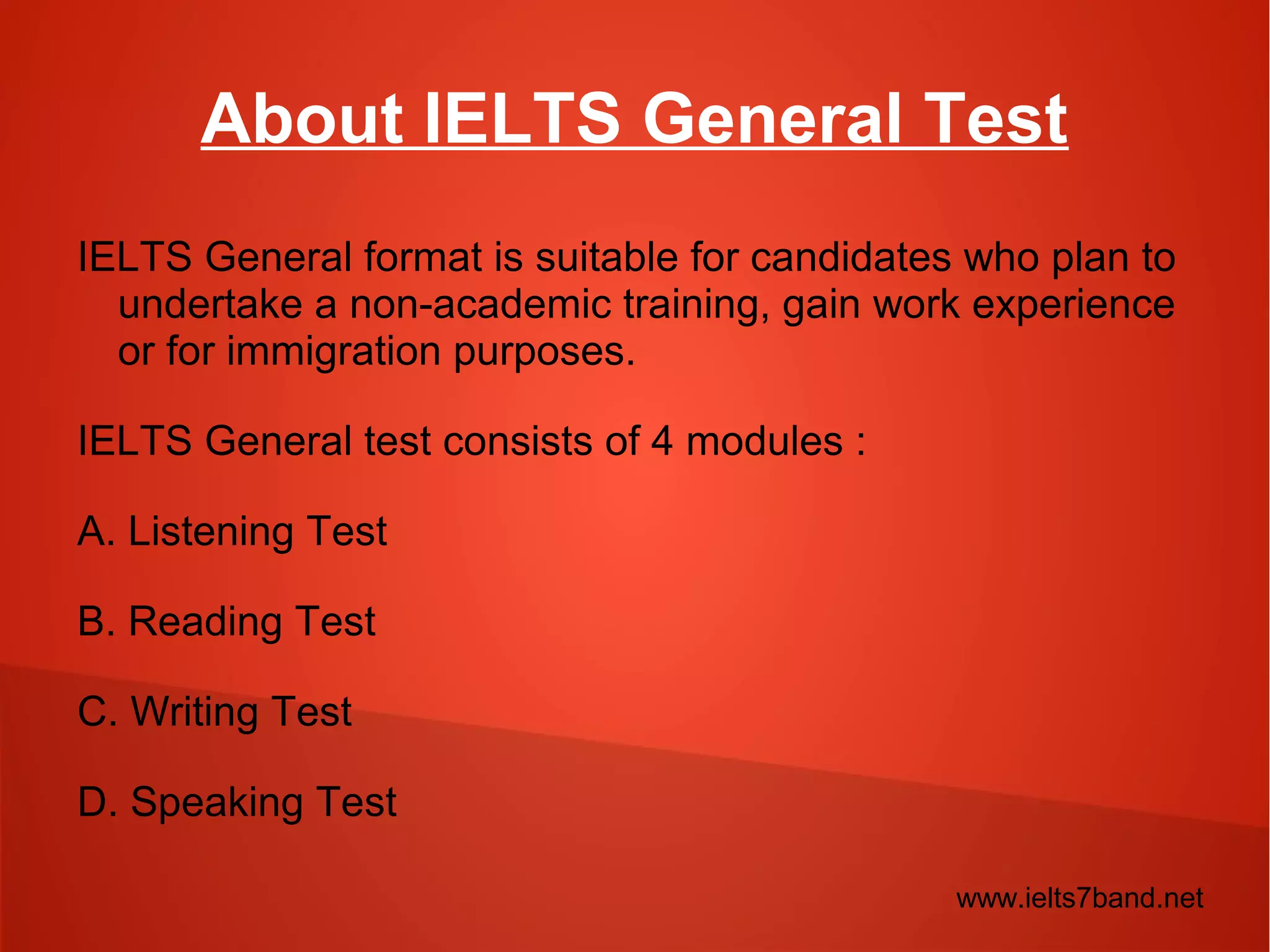 About IELTS General Test

IELTS General format is suitable for candidates who plan to undertake a non-academic training, gain work experience or for immigration purposes.

IELTS General test consists of 4 modules :

A. Listening Test

B. Reading Test

C. Writing Test

D. Speaking Test

www.ielts7band.net